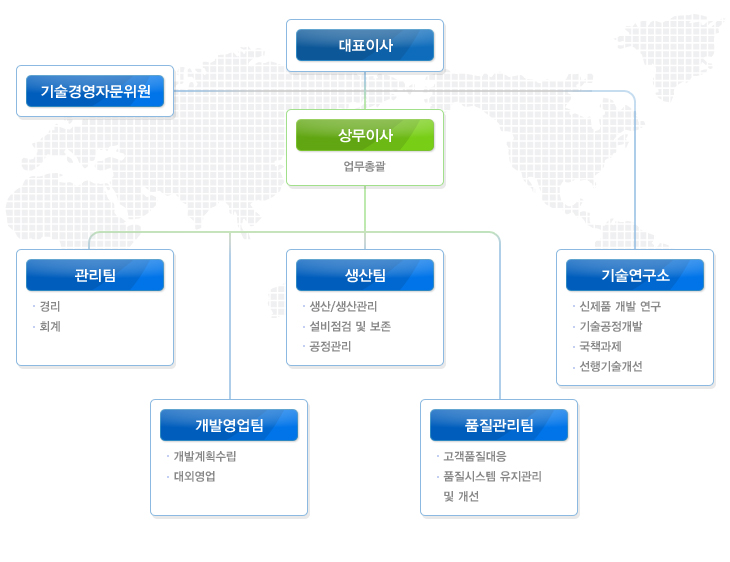 대표이사

기술경영자문위원

상무이사
업무총괄

관리팀
· 경리
· 회계

생산팀
· 생산/생산관리
· 설비점검 및 보존
· 공정관리

기술연구소
· 신제품 개발 연구
· 기술공정개발
· 국책과제
· 선행기술개선

개발영업팀
· 개발계획수립
· 대외영업

품질관리팀
· 고객품질대응
· 품질시스템 유지관리 및 개선